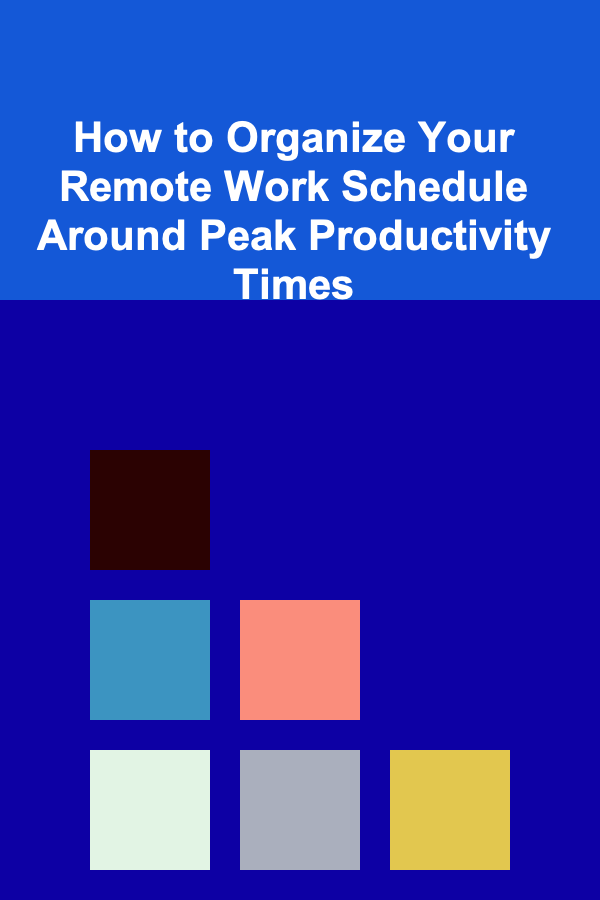 How to Organize Your Remote Work Schedule Around Peak Productivity Times